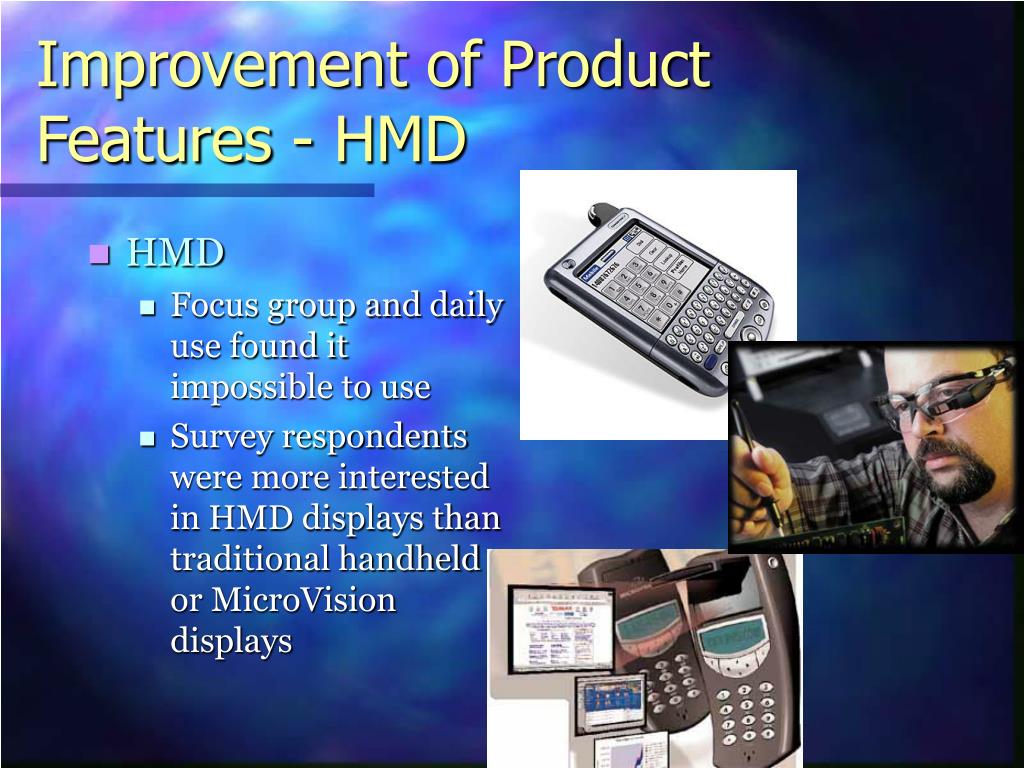 Improvement of Product Features - HMD

HMD

Focus group and daily use found it impossible to use

Survey respondents were more interested in HMD displays than traditional handheld or MicroVision displays